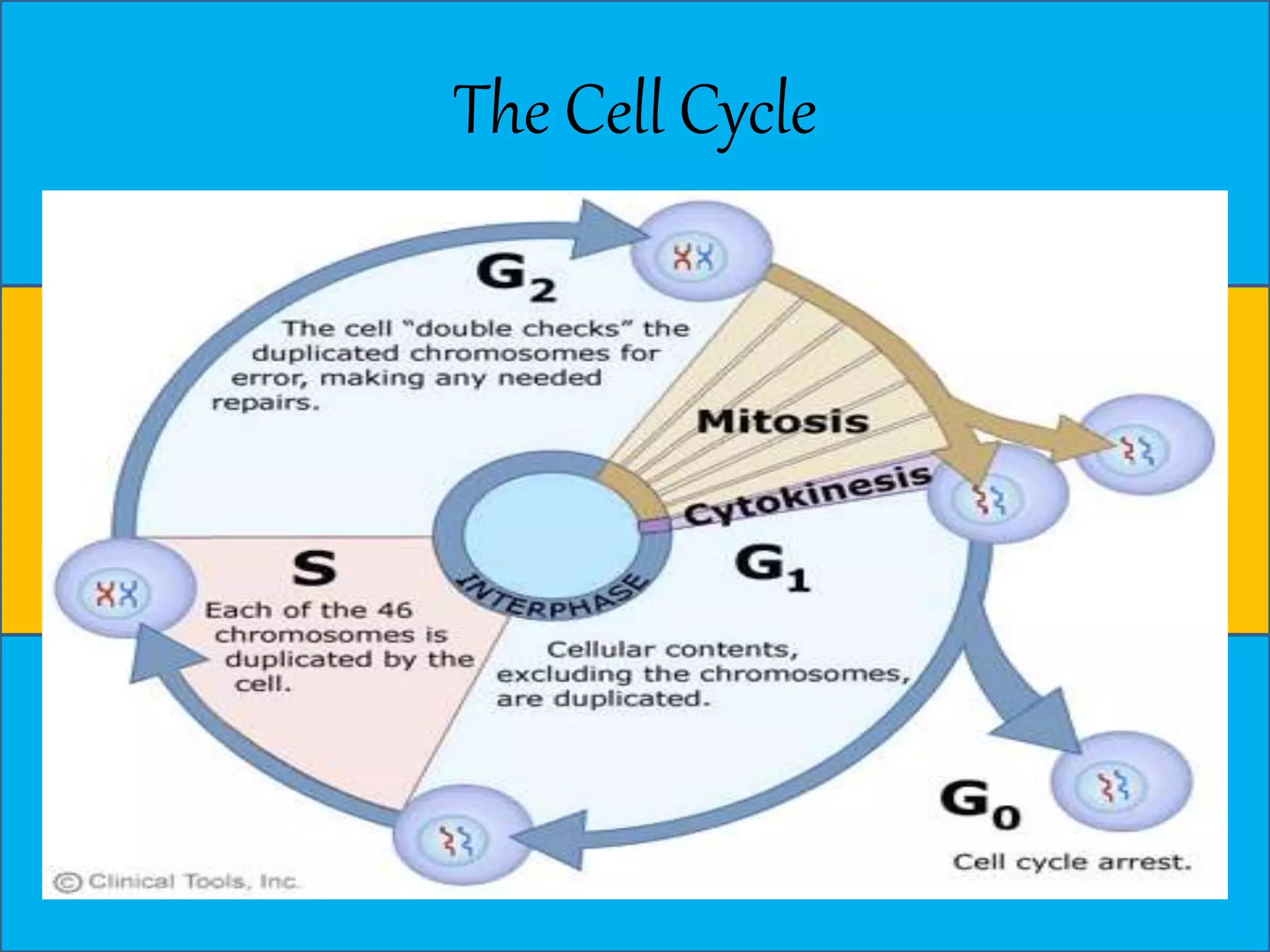 The Cell Cycle

$G_2$

The cell "double checks" the duplicated chromosomes for error, making any needed repairs.

Mitosis

Cytokinesis

INTERPHASE

S

Each of the 46 chromosomes is duplicated by the cell.

$G_1$

Cellular contents, excluding the chromosomes, are duplicated.

$G_0$

Cell cycle arrest.

© Clinical Tools, Inc.